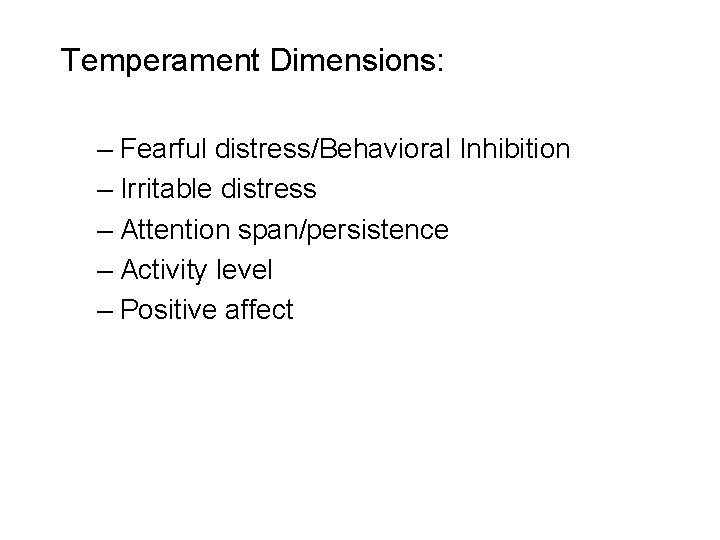 Temperament Dimensions:

– Fearful distress/Behavioral Inhibition
– Irritable distress
– Attention span/persistence
– Activity level
– Positive affect